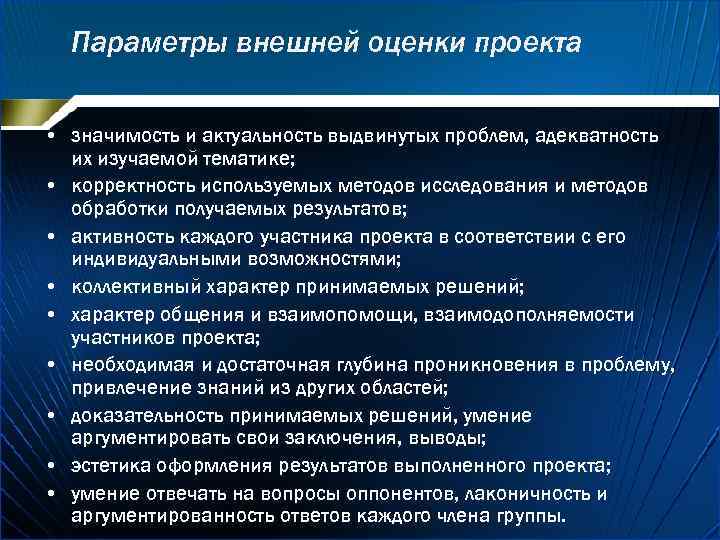 Параметры внешней оценки проекта

• значимость и актуальность выдвинутых проблем, адекватность их изучаемой тематике;
• корректность используемых методов исследования и методов обработки получаемых результатов;
• активность каждого участника проекта в соответствии с его индивидуальными возможностями;
• коллективный характер принимаемых решений;
• характер общения и взаимопомощи, взаимодополняемости участников проекта;
• необходимая и достаточная глубина проникновения в проблему, привлечение знаний из других областей;
• доказательность принимаемых решений, умение аргументировать свои заключения, выводы;
• эстетика оформления результатов выполненного проекта;
• умение отвечать на вопросы оппонентов, лаконичность и аргументированность ответов каждого члена группы.